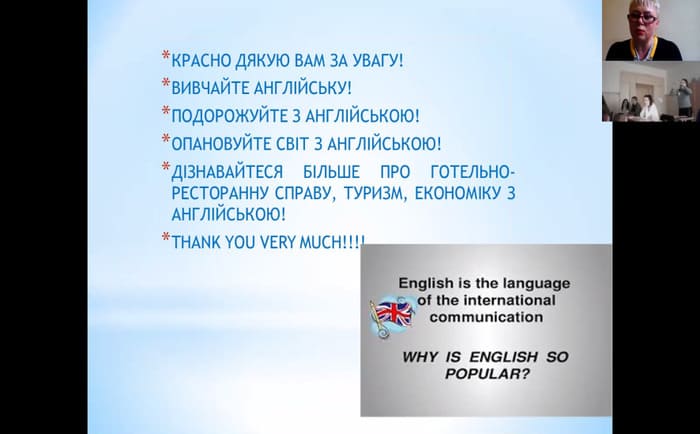 *КРАСНО ДЯКУЮ ВАМ ЗА УВАГУ!

*ВИВЧАЙТЕ АНГЛІЙСЬКУ!

*ПОДОРОЖУЙТЕ З АНГЛІЙСЬКОЮ!

*ОПАНОВУЙТЕ СВІТ З АНГЛІЙСЬКОЮ!

*ДІЗНАВАЙТЕСЯ БІЛЬШЕ ПРО ГОТЕЛЬНО-РЕСТОРАННУ СПРАВУ, ТУРИЗМ, ЕКОНОМІКУ З АНГЛІЙСЬКОЮ!

*THANK YOU VERY MUCH!!!!

English is the language of the international communication

WHY IS ENGLISH SO POPULAR?